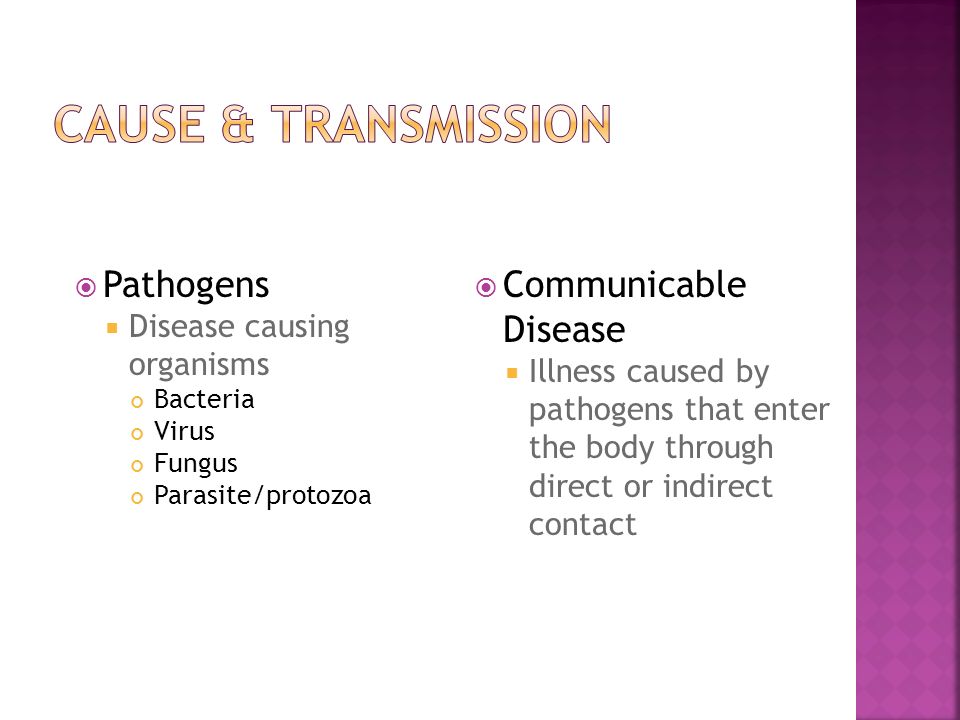 CAUSE & TRANSMISSION

Pathogens

Disease causing organisms

Bacteria

Virus

Fungus

Parasite/protozoa

Communicable Disease

Illness caused by pathogens that enter the body through direct or indirect contact